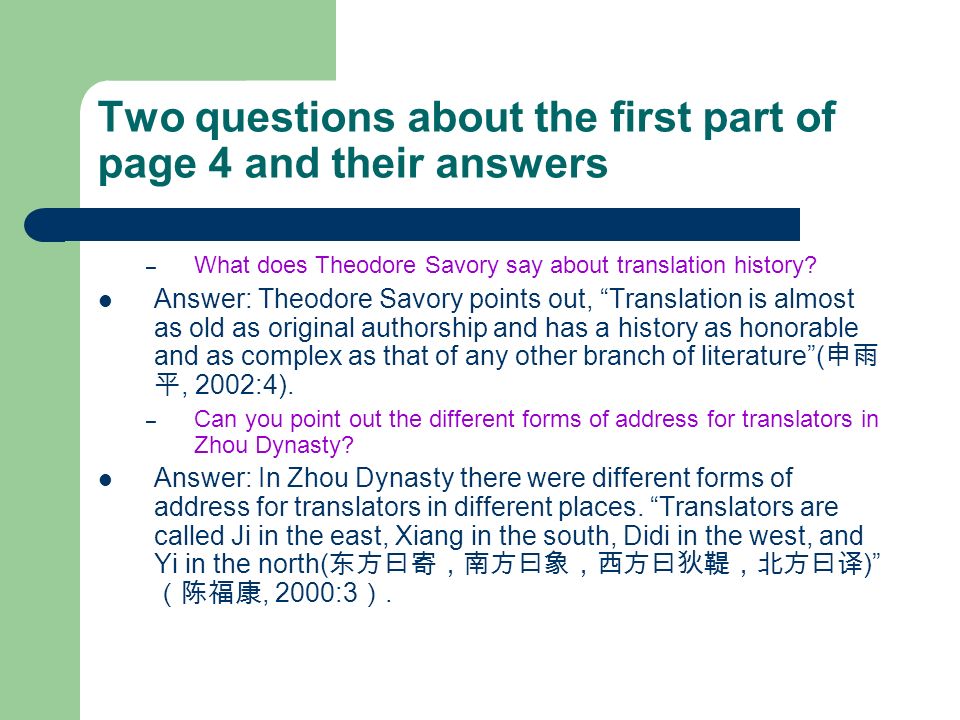 Two questions about the first part of page 4 and their answers

– What does Theodore Savory say about translation history?

● Answer: Theodore Savory points out, “Translation is almost as old as original authorship and has a history as honorable and as complex as that of any other branch of literature”(申雨平, 2002:4).

– Can you point out the different forms of address for translators in Zhou Dynasty?

● Answer: In Zhou Dynasty there were different forms of address for translators in different places. “Translators are called Ji in the east, Xiang in the south, Didi in the west, and Yi in the north(东方曰寄，南方曰象，西方曰狄鞮，北方曰译)”（陈福康, 2000:3）.